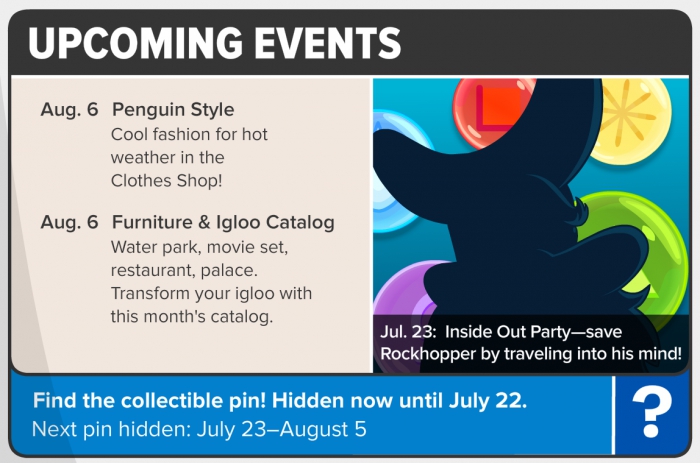 UPCOMING EVENTS

Aug. 6 Penguin Style
Cool fashion for hot weather in the Clothes Shop!

Aug. 6 Furniture & Igloo Catalog
Water park, movie set, restaurant, palace. Transform your igloo with this month's catalog.

Jul. 23: Inside Out Party—save Rockhopper by traveling into his mind!

Find the collectible pin! Hidden now until July 22.
Next pin hidden: July 23–August 5

?